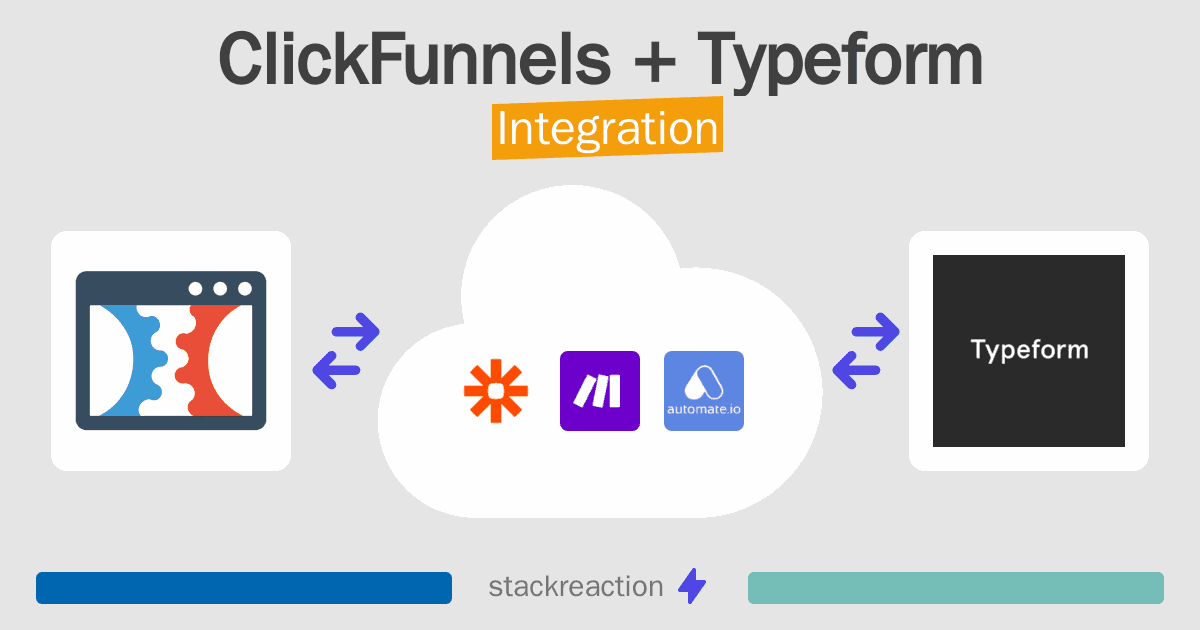 ClickFunnels + Typeform

Integration

automate.io

Typeform

stackreaction